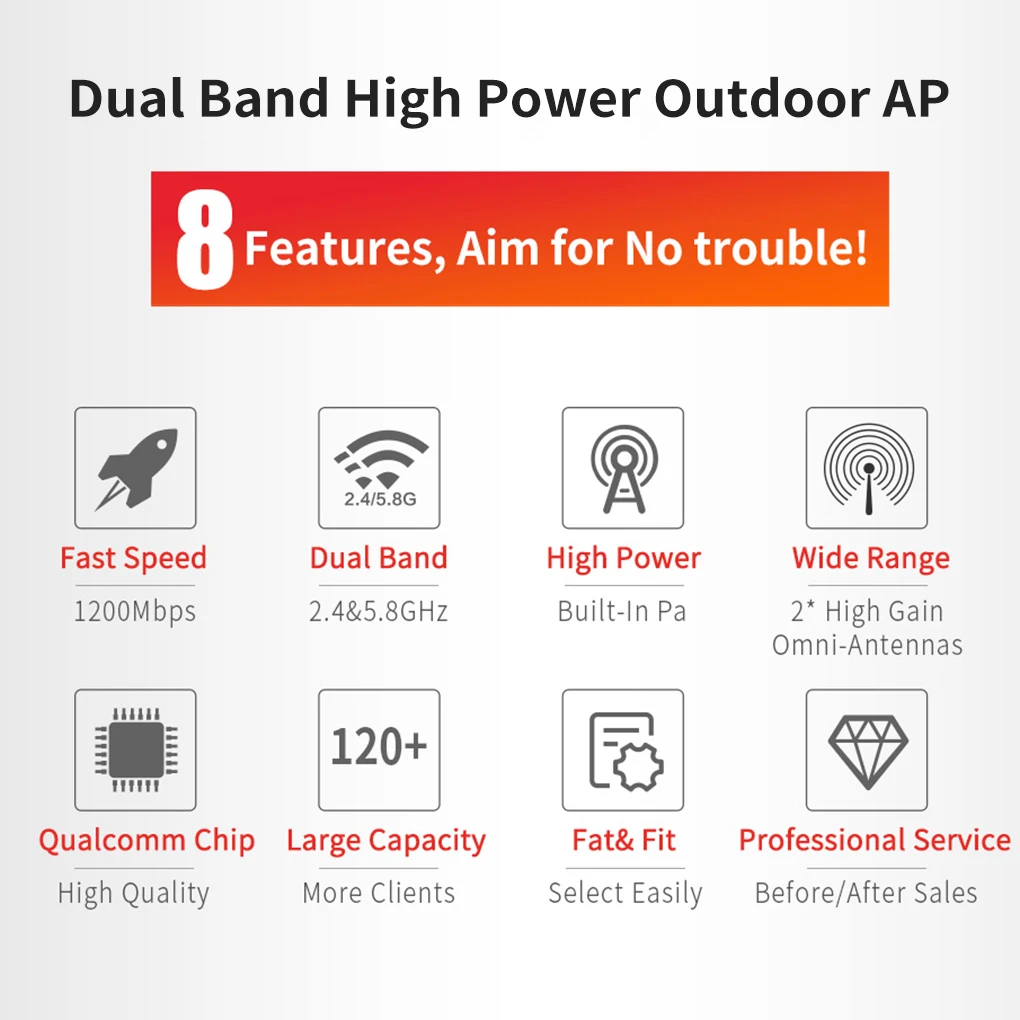 Dual Band High Power Outdoor AP

8 Features, Aim for No trouble!

Fast Speed
1200Mbps

2.4/5.8G
Dual Band
2.4&5.8GHz

High Power
Built-In Pa

Wide Range
2* High Gain Omni-Antennas

Qualcomm Chip
High Quality

120+
Large Capacity
More Clients

Fat& Fit
Select Easily

Professional Service
Before/After Sales